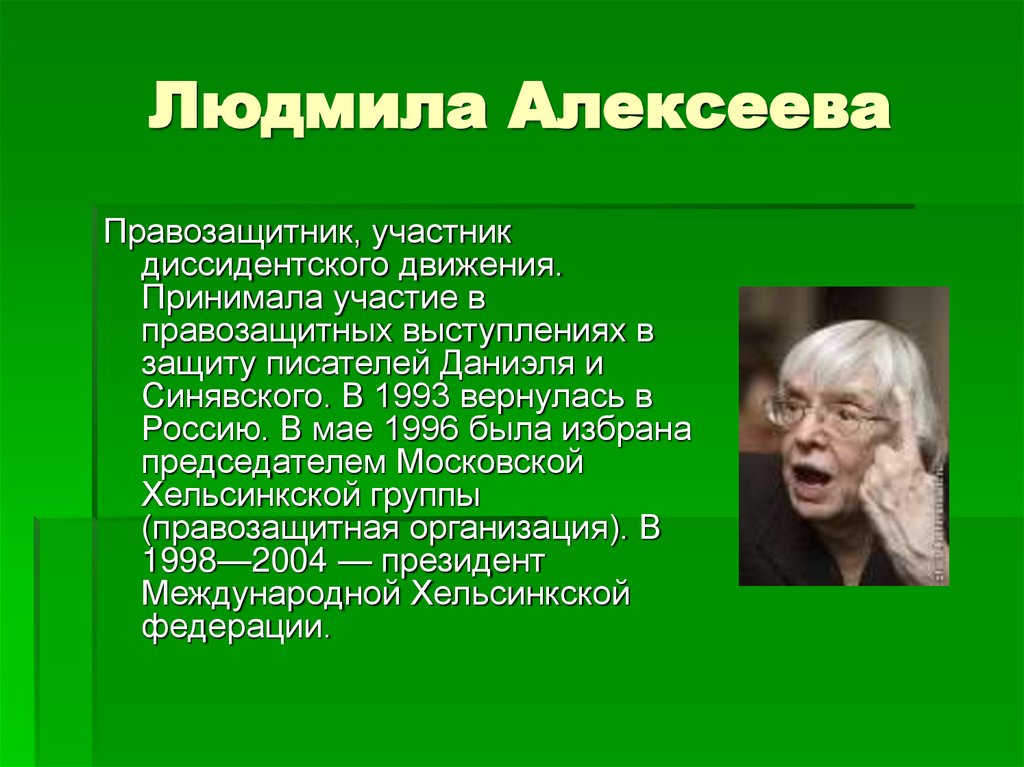 Людмила Алексеева

Правозащитник, участник диссидентского движения. Принимала участие в правозащитных выступлениях в защиту писателей Даниэля и Синявского. В 1993 вернулась в Россию. В мае 1996 была избрана председателем Московской Хельсинкской группы (правозащитная организация). В 1998—2004 — президент Международной Хельсинкской федерации.